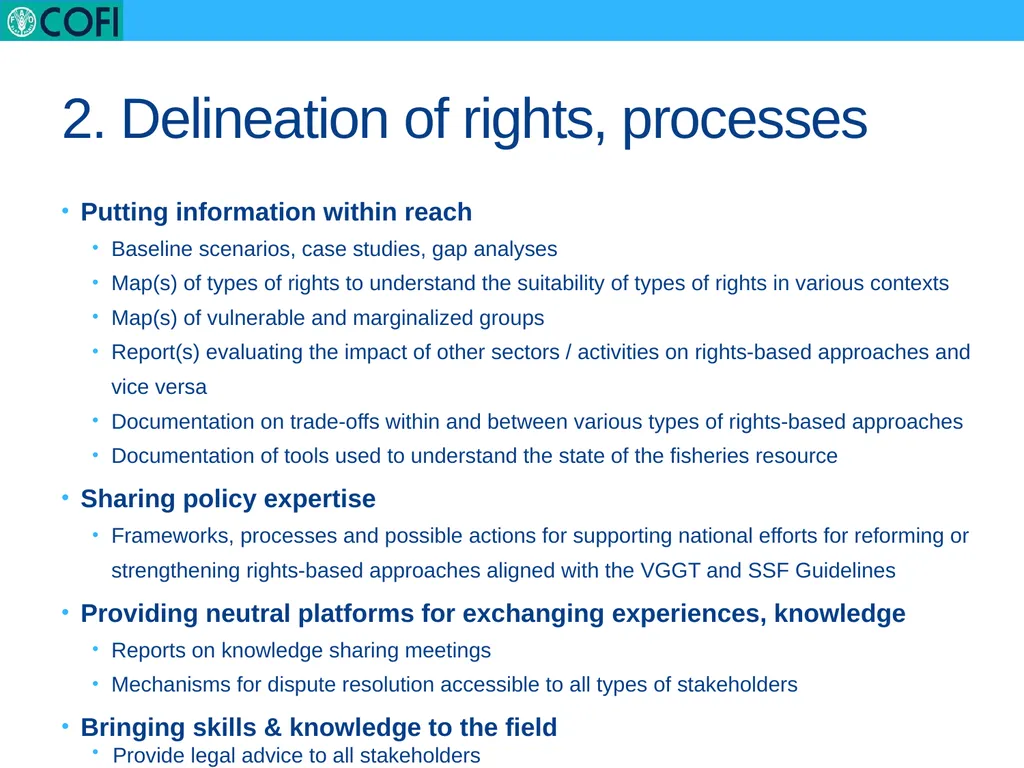 COFI

2. Delineation of rights, processes

• Putting information within reach
• Baseline scenarios, case studies, gap analyses
• Map(s) of types of rights to understand the suitability of types of rights in various contexts
• Map(s) of vulnerable and marginalized groups
• Report(s) evaluating the impact of other sectors / activities on rights-based approaches and vice versa
• Documentation on trade-offs within and between various types of rights-based approaches
• Documentation of tools used to understand the state of the fisheries resource

• Sharing policy expertise
• Frameworks, processes and possible actions for supporting national efforts for reforming or strengthening rights-based approaches aligned with the VGGT and SSF Guidelines

• Providing neutral platforms for exchanging experiences, knowledge
• Reports on knowledge sharing meetings
• Mechanisms for dispute resolution accessible to all types of stakeholders

• Bringing skills & knowledge to the field
• Provide legal advice to all stakeholders